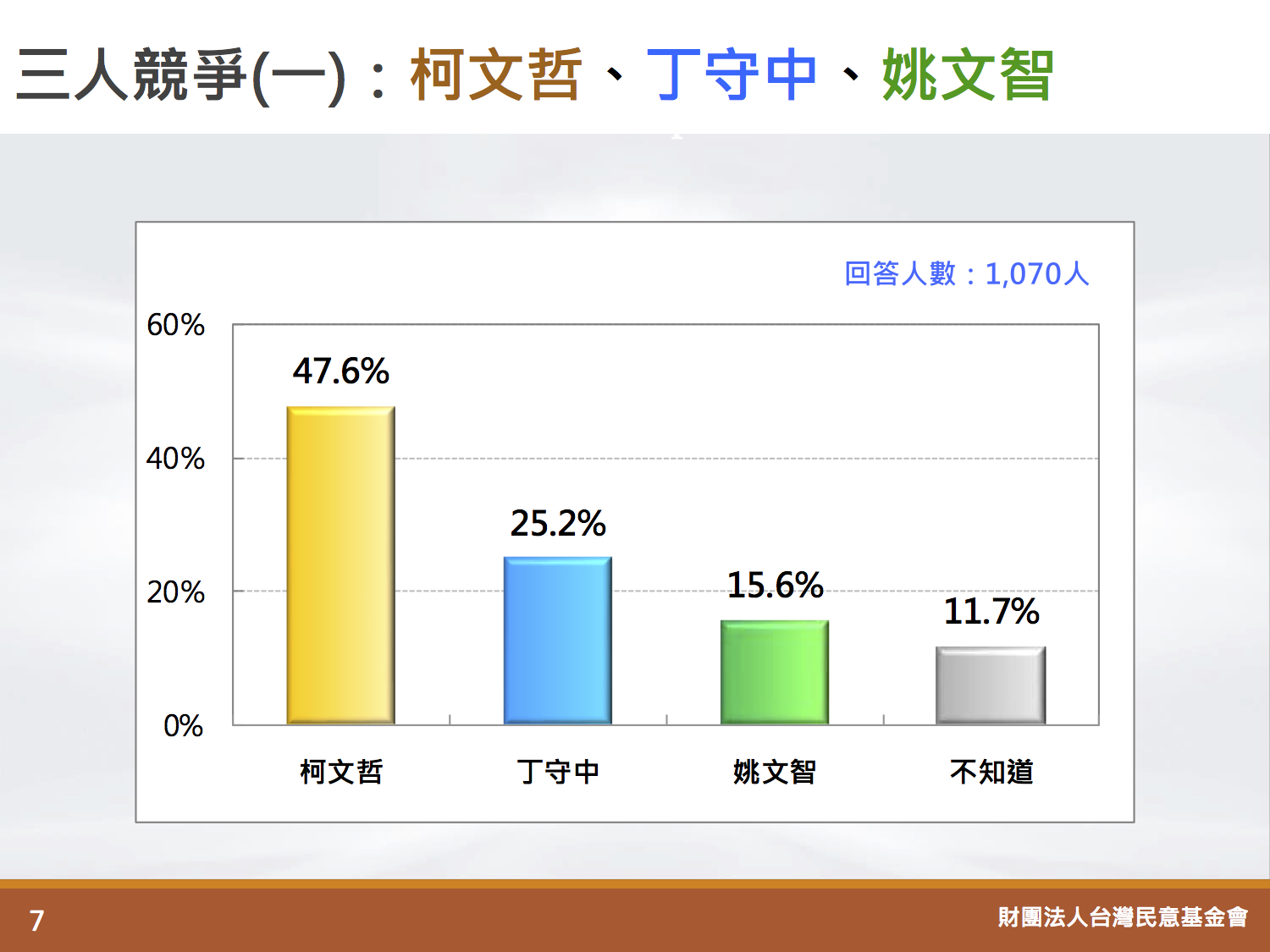 三人競爭(一)：柯文哲、丁守中、姚文智

回答人數：1,070人

60%
40%
20%
0%

47.6%
25.2%
15.6%
11.7%

柯文哲
丁守中
姚文智
不知道

7

財團法人台灣民意基金會